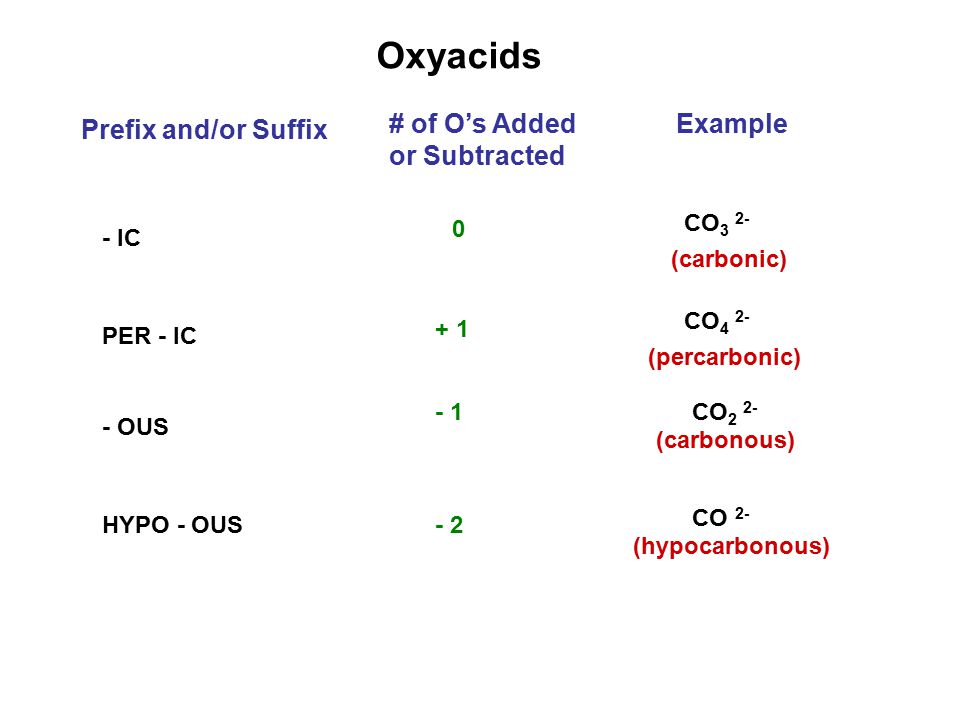 Oxyacids

| Prefix and/or Suffix | # of O's Added or Subtracted | Example |
|---|---|---|
| - IC | 0 | $CO_3^{2-}$ (carbonic) |
| PER - IC | + 1 | $CO_4^{2-}$ (percarbonic) |
| - OUS | - 1 | $CO_2^{2-}$ (carbonous) |
| HYPO - OUS | - 2 | $CO^{2-}$ (hypocarbonous) |